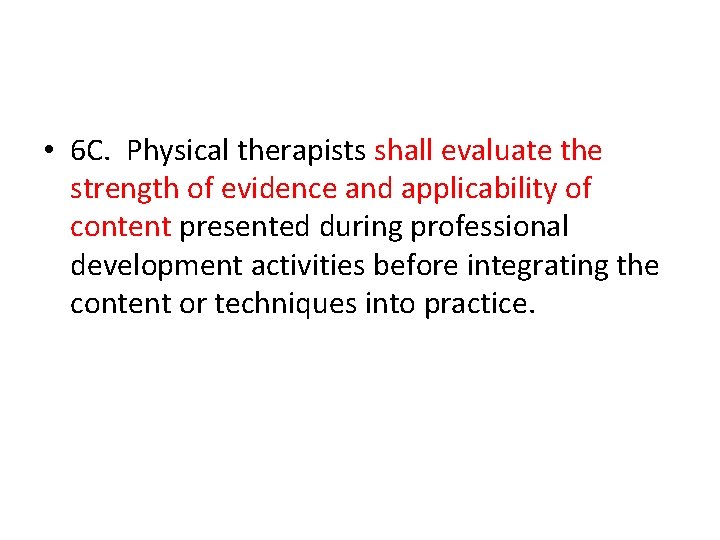 • 6C. Physical therapists shall evaluate the strength of evidence and applicability of content presented during professional development activities before integrating the content or techniques into practice.